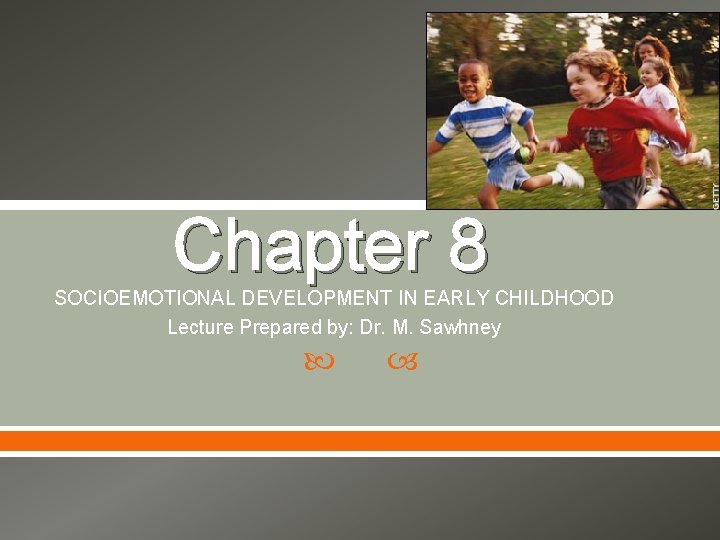 GETTY

Chapter 8

SOCIOEMOTIONAL DEVELOPMENT IN EARLY CHILDHOOD

Lecture Prepared by: Dr. M. Sawhney